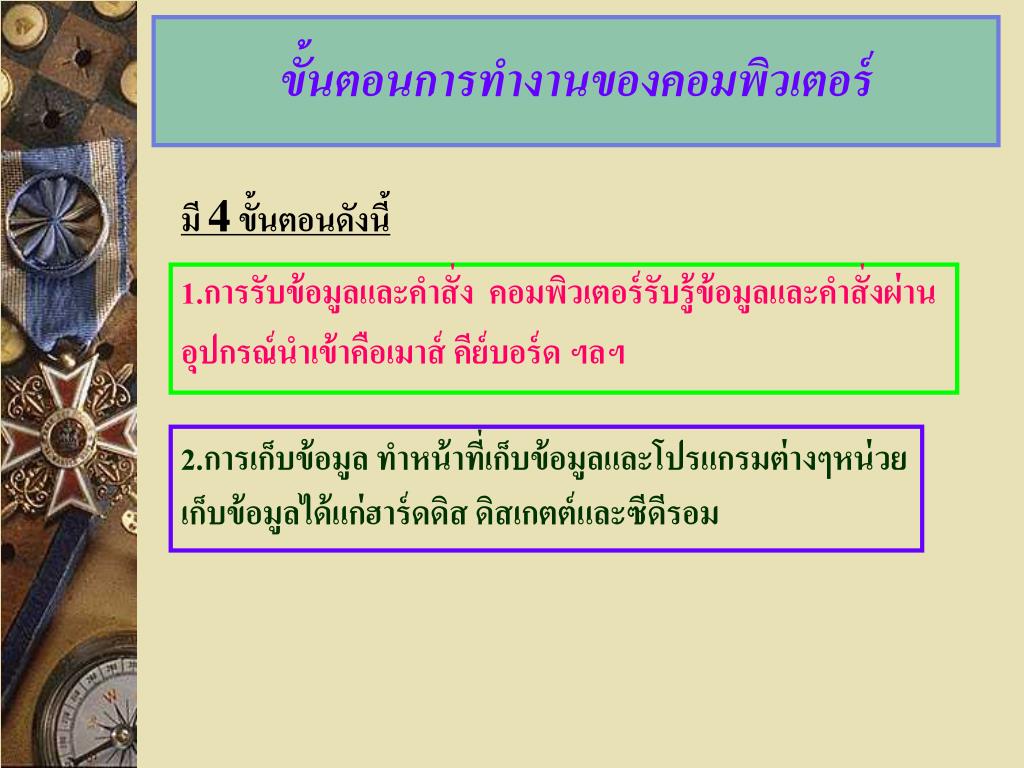 ขั้นตอนการทำงานของคอมพิวเตอร์

มี 4 ขั้นตอนดังนี้

1.การรับข้อมูลและคำสั่ง คอมพิวเตอร์รับรู้ข้อมูลและคำสั่งผ่านอุปกรณ์นำเข้าคือเมาส์ คีย์บอร์ด ฯลฯ

2.การเก็บข้อมูล ทำหน้าที่เก็บข้อมูลและโปรแกรมต่างๆหน่วยเก็บข้อมูลได้แก่ฮาร์ดดิส ดิสเกตต์และซีดีรอม